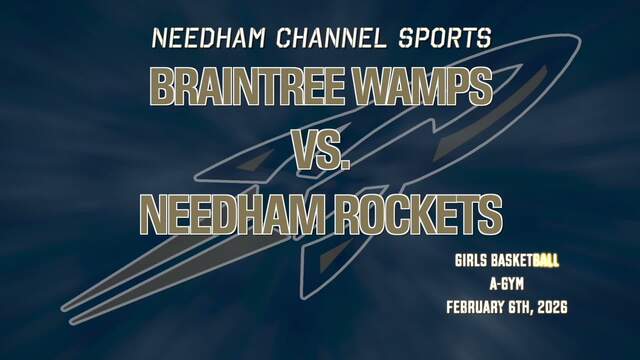 NEEDHAM CHANNEL SPORTS

BRAINTREE WAMPS
VS.
NEEDHAM ROCKETS

GIRLS BASKETBALL
A-GYM
FEBRUARY 6TH, 2026